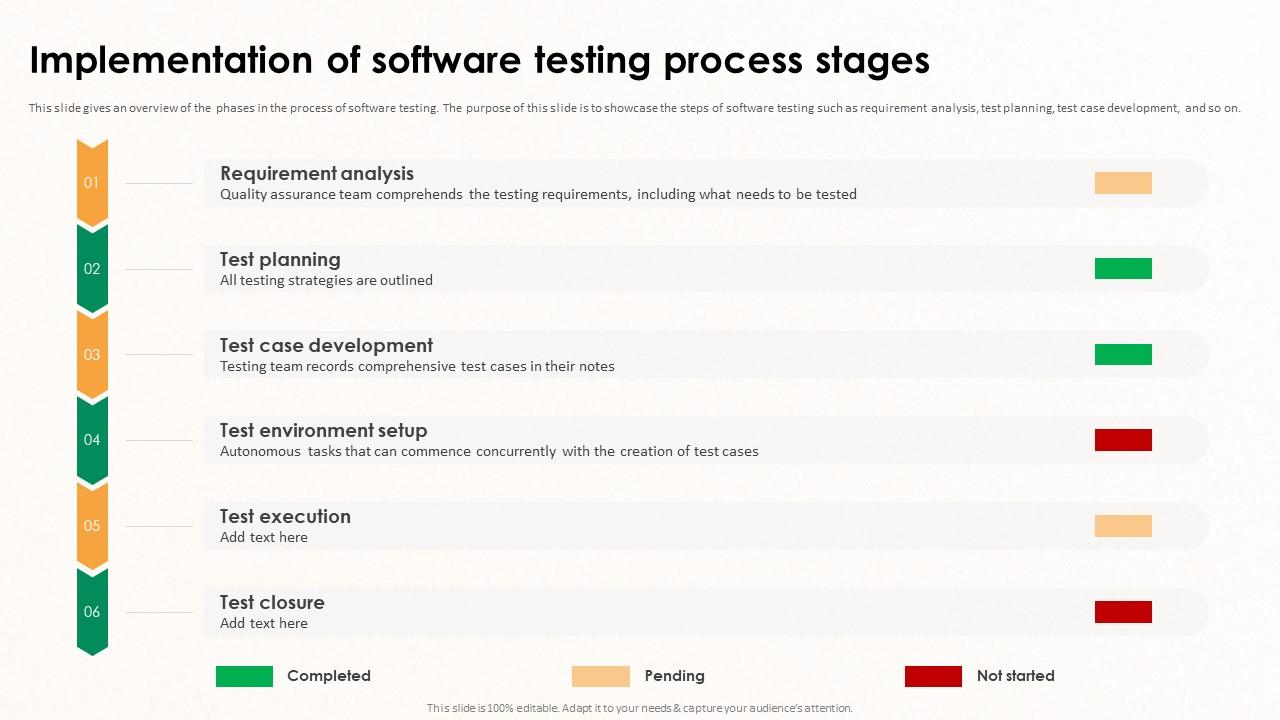 Implementation of software testing process stages

This slide gives an overview of the phases in the process of software testing. The purpose of this slide is to showcase the steps of software testing such as requirement analysis, test planning, test case development, and so on.

01

Requirement analysis
Quality assurance team comprehends the testing requirements, including what needs to be tested

02

Test planning
All testing strategies are outlined

03

Test case development
Testing team records comprehensive test cases in their notes

04

Test environment setup
Autonomous tasks that can commence concurrently with the creation of test cases

05

Test execution
Add text here

06

Test closure
Add text here

Completed

Pending

Not started

This slide is 100% editable. Adapt it to your needs & capture your audience's attention.